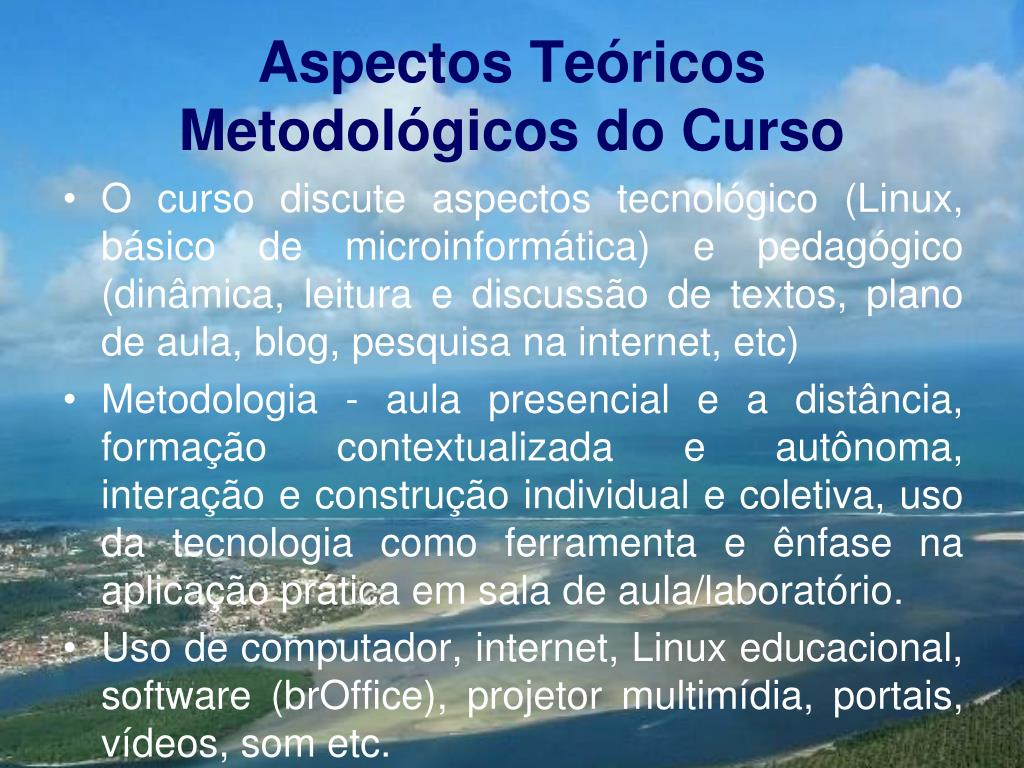 Aspectos Teóricos Metodológicos do Curso

• O curso discute aspectos tecnológico (Linux, básico de microinformática) e pedagógico (dinâmica, leitura e discussão de textos, plano de aula, blog, pesquisa na internet, etc)

• Metodologia - aula presencial e a distância, formação contextualizada e autônoma, interação e construção individual e coletiva, uso da tecnologia como ferramenta e ênfase na aplicação prática em sala de aula/laboratório.

• Uso de computador, internet, Linux educacional, software (brOffice), projetor multimídia, portais, vídeos, som etc.